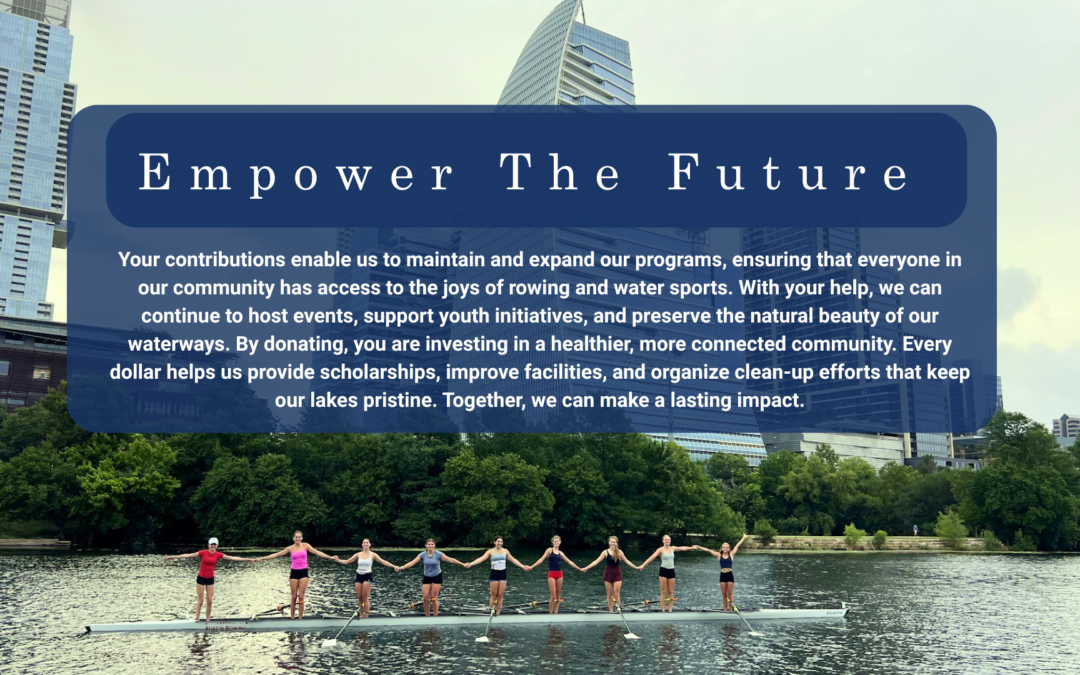 Empower The Future

Your contributions enable us to maintain and expand our programs, ensuring that everyone in our community has access to the joys of rowing and water sports. With your help, we can continue to host events, support youth initiatives, and preserve the natural beauty of our waterways. By donating, you are investing in a healthier, more connected community. Every dollar helps us provide scholarships, improve facilities, and organize clean-up efforts that keep our lakes pristine. Together, we can make a lasting impact.